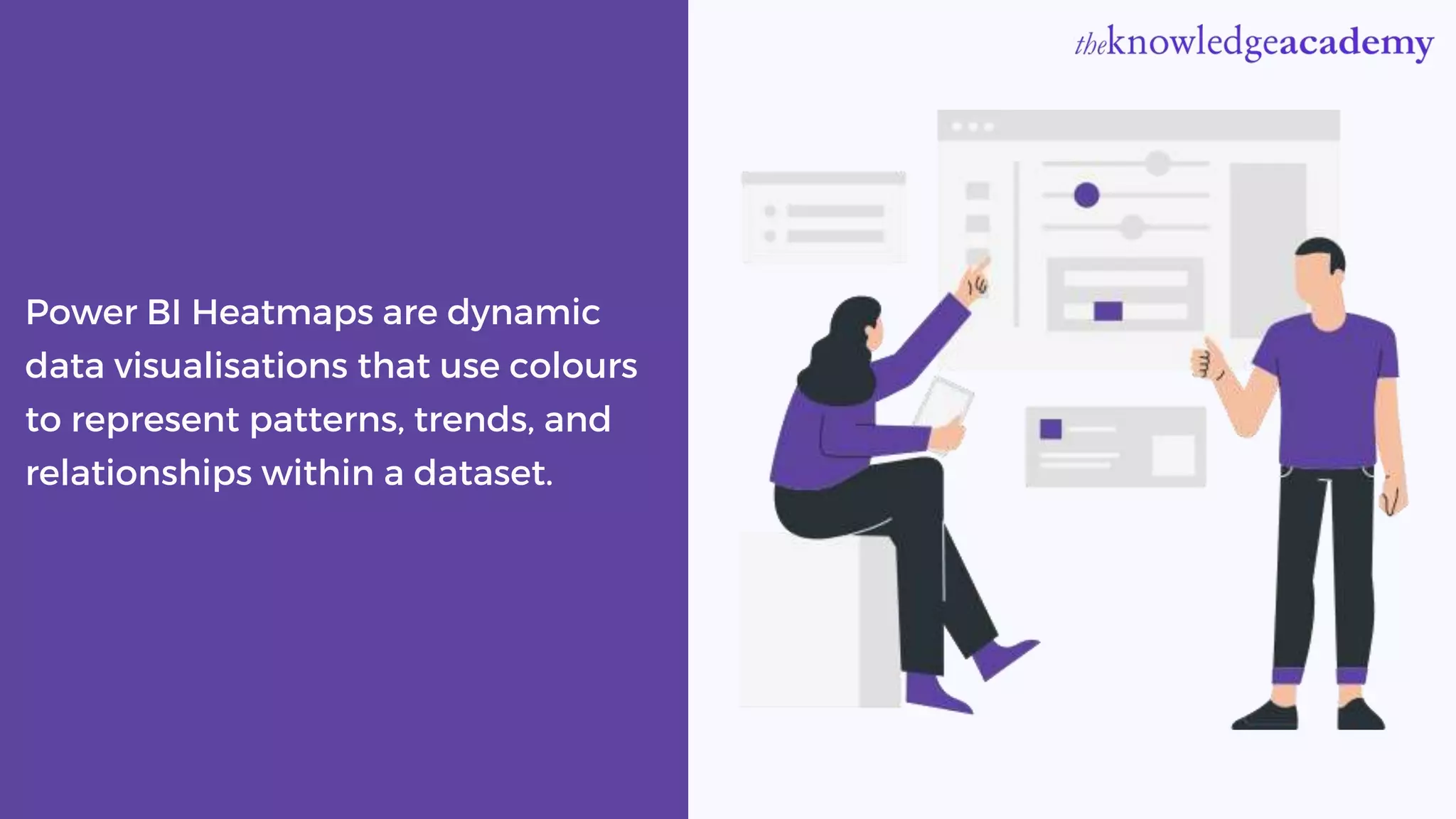 theknowledgeacademy

Power BI Heatmaps are dynamic data visualisations that use colours to represent patterns, trends, and relationships within a dataset.